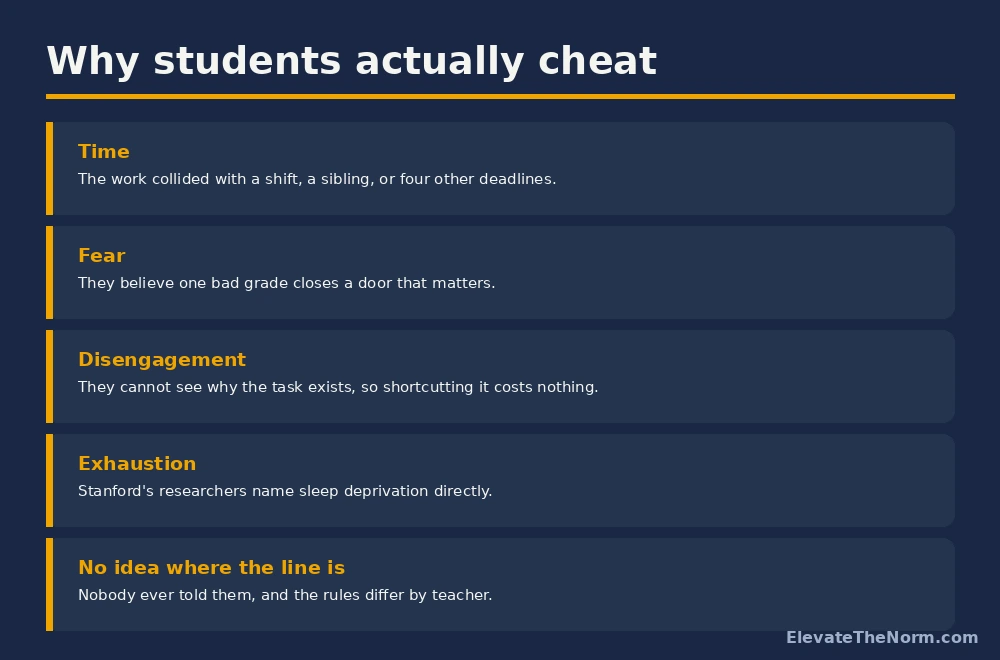 Why students actually cheat

Time
The work collided with a shift, a sibling, or four other deadlines.

Fear
They believe one bad grade closes a door that matters.

Disengagement
They cannot see why the task exists, so shortcutting it costs nothing.

Exhaustion
Stanford's researchers name sleep deprivation directly.

No idea where the line is
Nobody ever told them, and the rules differ by teacher.

ElevateTheNorm.com